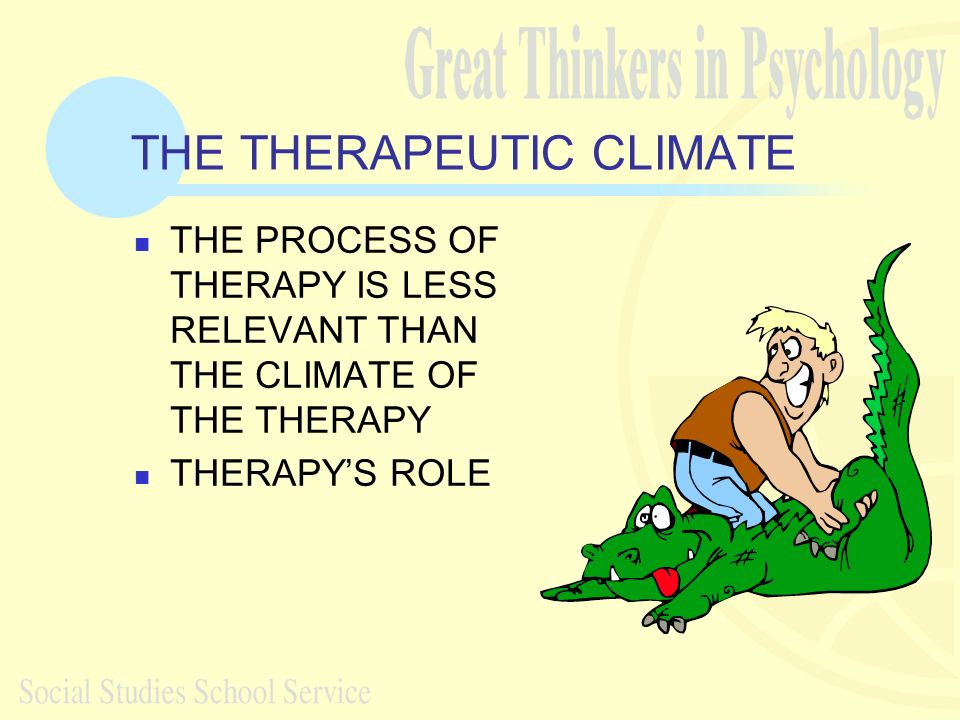 Great Thinkers in Psychology

THE THERAPEUTIC CLIMATE

- THE PROCESS OF THERAPY IS LESS RELEVANT THAN THE CLIMATE OF THE THERAPY
- THERAPY'S ROLE

Social Studies School Service